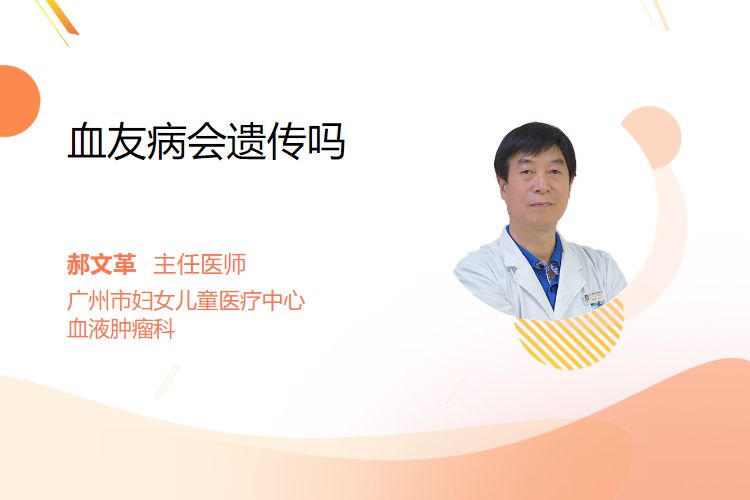 血友病会遗传吗

郝文革 主任医师
广州市妇女儿童医疗中心
血液肿瘤科